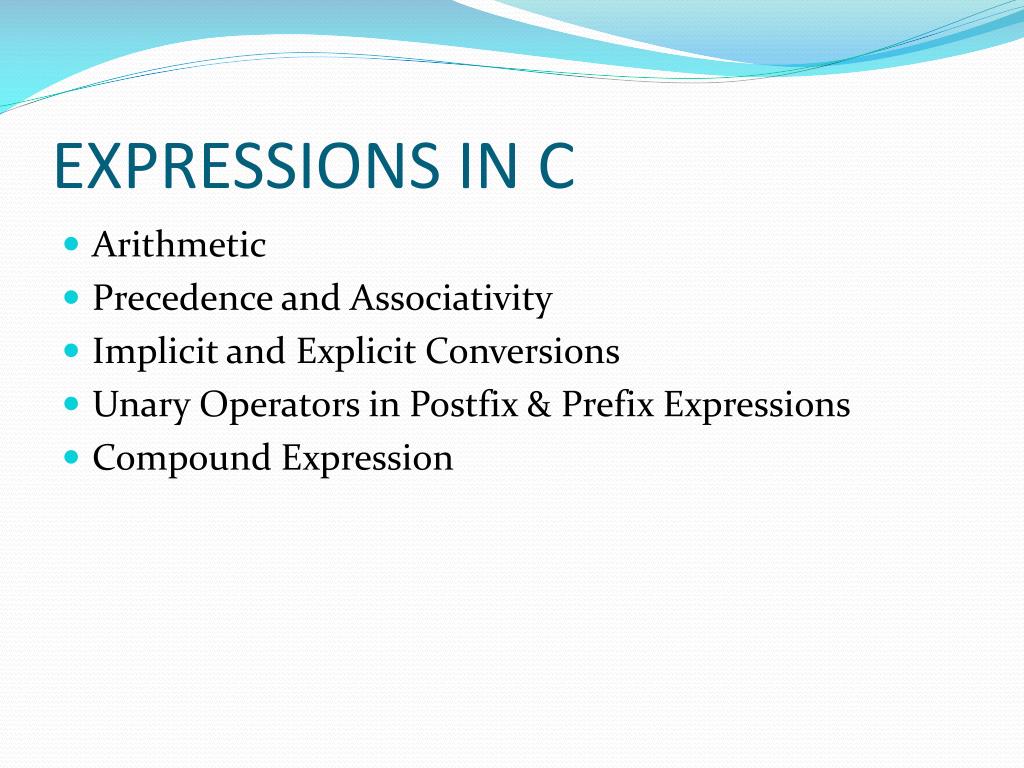 EXPRESSIONS IN C

- Arithmetic
- Precedence and Associativity
- Implicit and Explicit Conversions
- Unary Operators in Postfix & Prefix Expressions
- Compound Expression